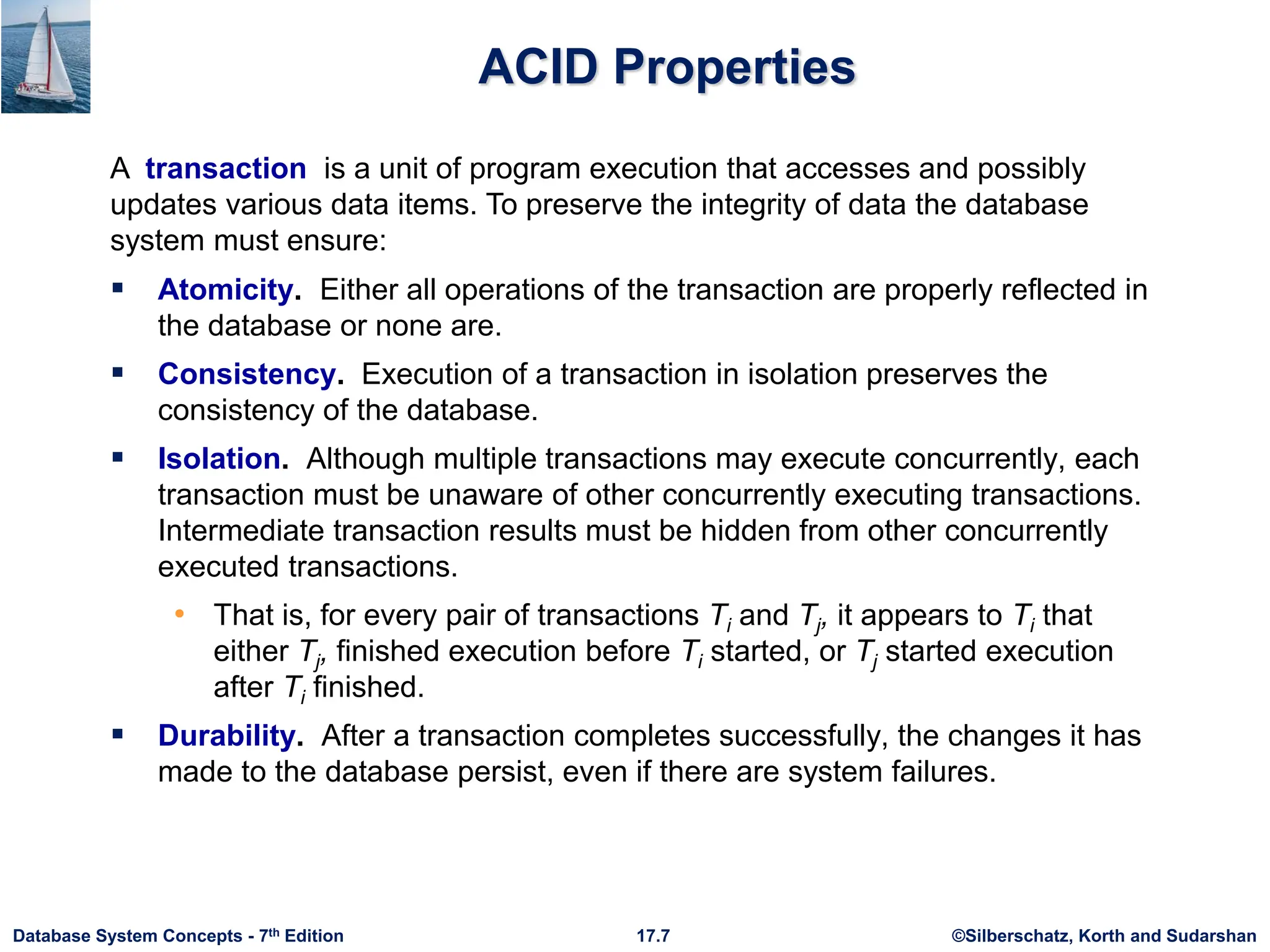 ACID Properties

A transaction is a unit of program execution that accesses and possibly updates various data items. To preserve the integrity of data the database system must ensure:

▪ Atomicity. Either all operations of the transaction are properly reflected in the database or none are.

▪ Consistency. Execution of a transaction in isolation preserves the consistency of the database.

▪ Isolation. Although multiple transactions may execute concurrently, each transaction must be unaware of other concurrently executing transactions. Intermediate transaction results must be hidden from other concurrently executed transactions.

• That is, for every pair of transactions $T_i$ and $T_j$, it appears to $T_i$ that either $T_j$, finished execution before $T_i$ started, or $T_j$ started execution after $T_i$ finished.

▪ Durability. After a transaction completes successfully, the changes it has made to the database persist, even if there are system failures.

Database System Concepts - 7th Edition
17.7
©Silberschatz, Korth and Sudarshan